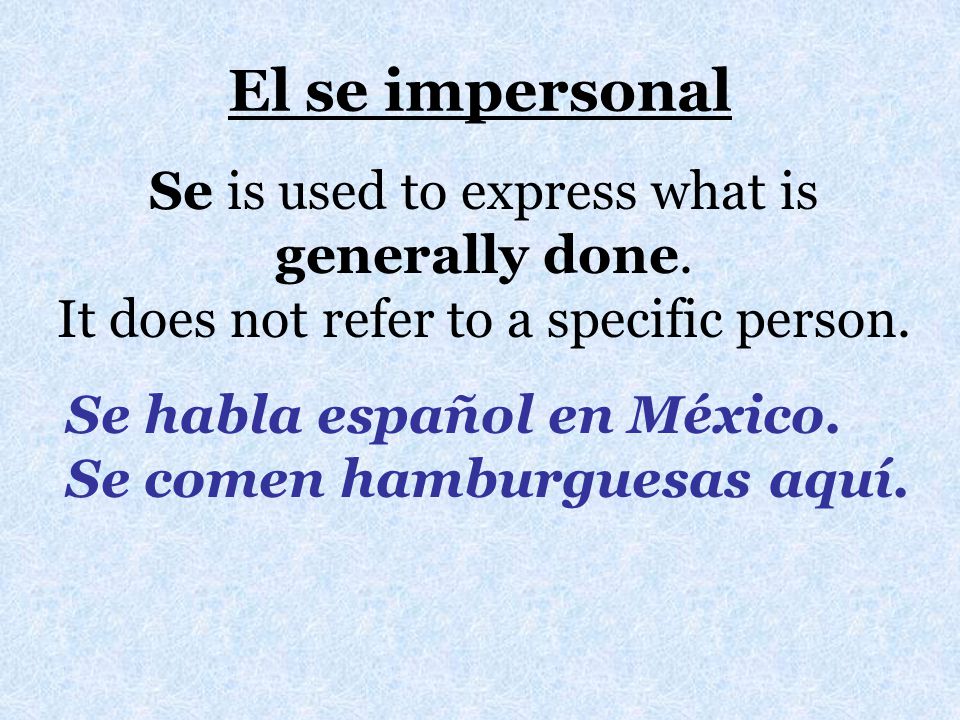 El se impersonal

Se is used to express what is generally done.
It does not refer to a specific person.

Se habla español en México.
Se comen hamburguesas aquí.